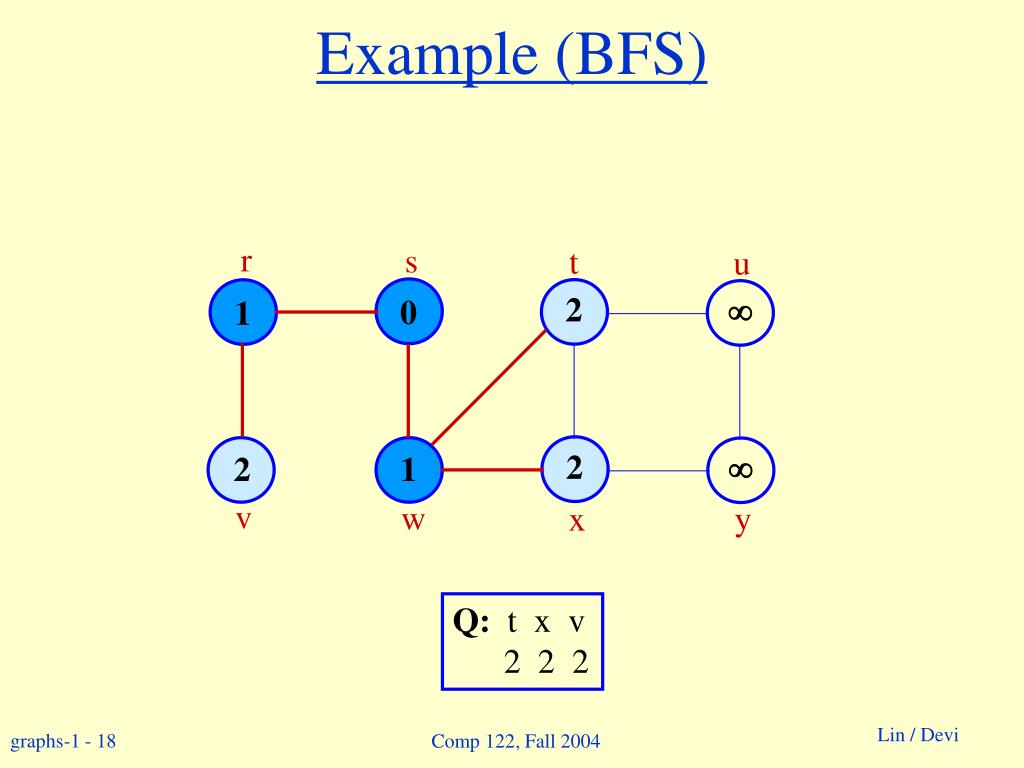 Example (BFS)

r s t u

1 0 2 $\infty$

2 1 2 $\infty$

v w x y

Q: t x v
2 2 2

graphs-1 - 18

Comp 122, Fall 2004

Lin / Devi